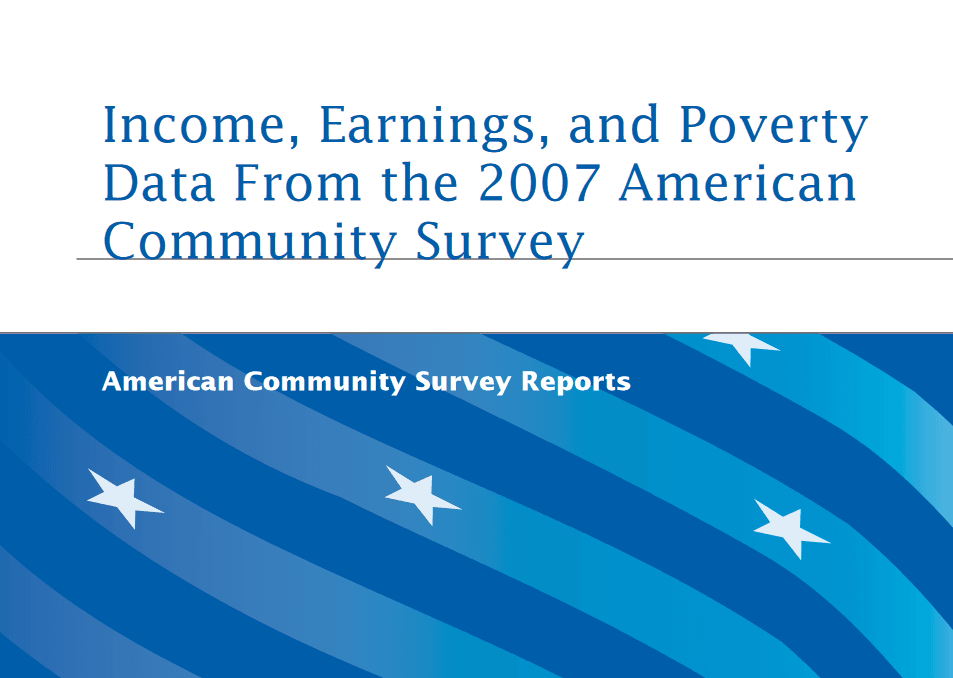 Income, Earnings, and Poverty Data From the 2007 American Community Survey

American Community Survey Reports